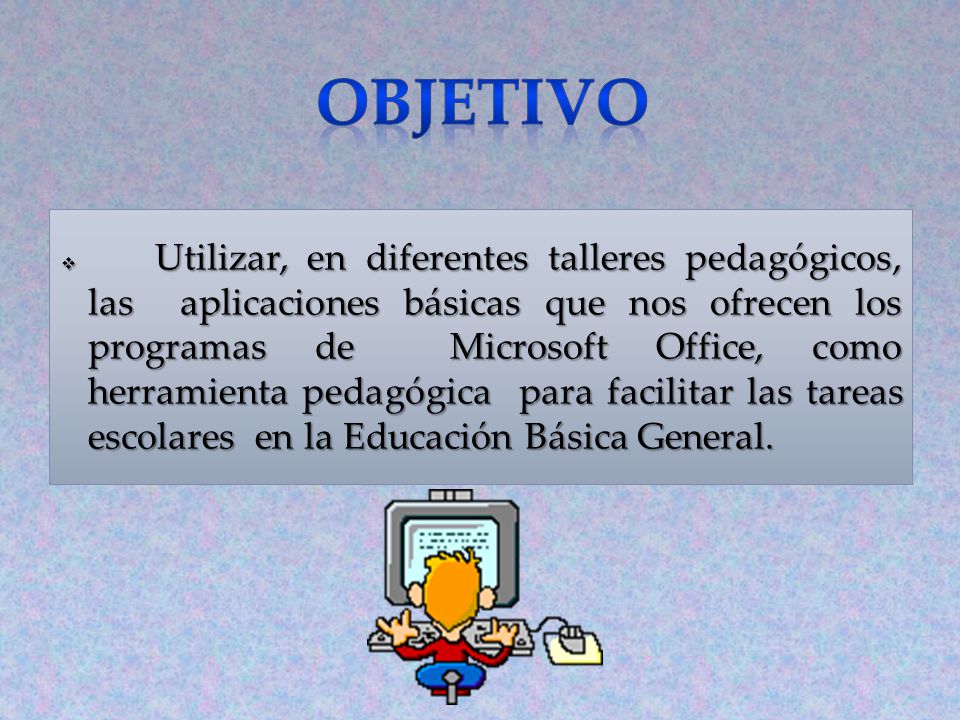 OBJETIVO

❖ Utilizar, en diferentes talleres pedagógicos, las aplicaciones básicas que nos ofrecen los programas de Microsoft Office, como herramienta pedagógica para facilitar las tareas escolares en la Educación Básica General.